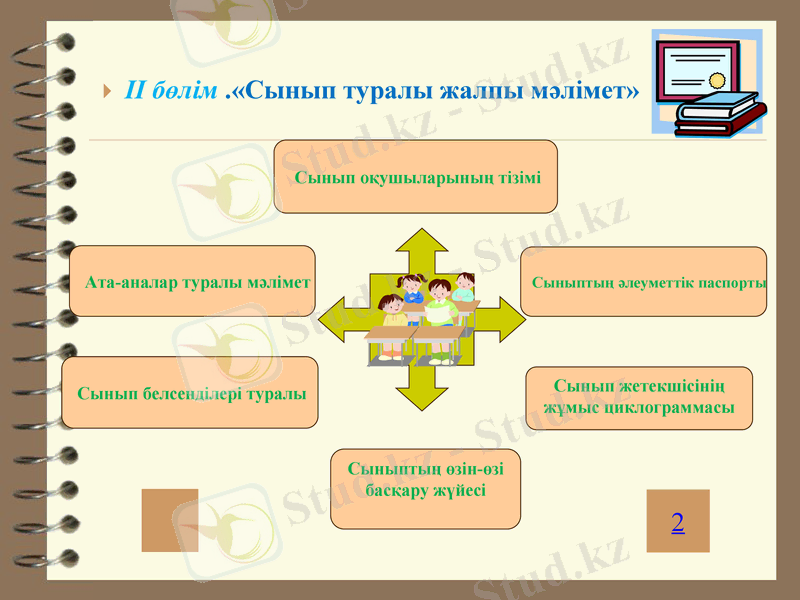 II бөлім .«Сынып туралы жалпы мәлімет»

Сынып оқушыларының тізімі

Ата-аналар туралы мәлімет

Сыныптың әлеуметтік паспорты

Сынып белсенділері туралы

Сынып жетекшісінің жұмыс циклограммасы

Сыныптың өзін-өзі басқару жүйесі

2

Stud.kz - Stud.kz